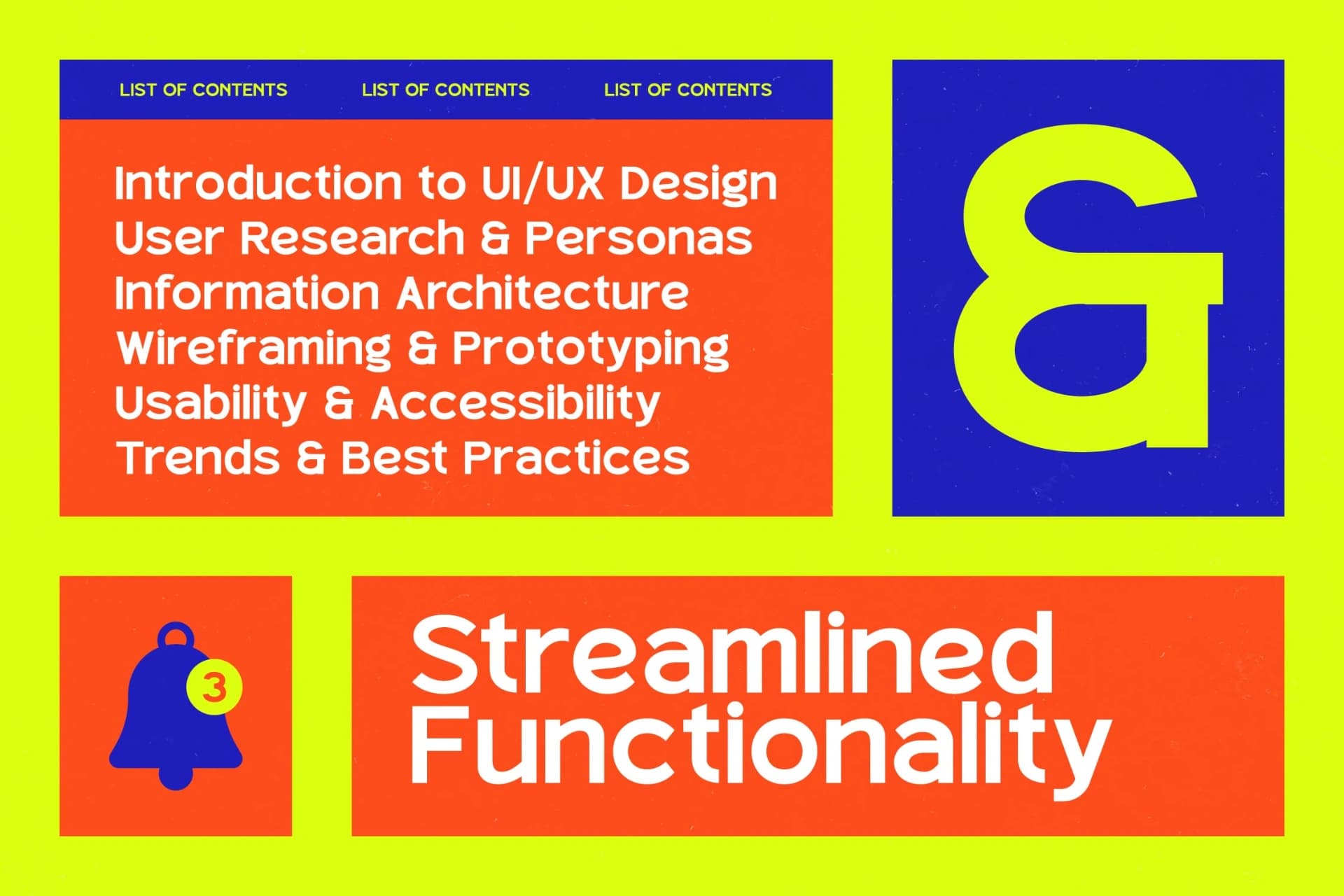 LIST OF CONTENTS LIST OF CONTENTS LIST OF CONTENTS

Introduction to UI/UX Design
User Research & Personas
Information Architecture
Wireframing & Prototyping
Usability & Accessibility
Trends & Best Practices

&

3

Streamlined Functionality